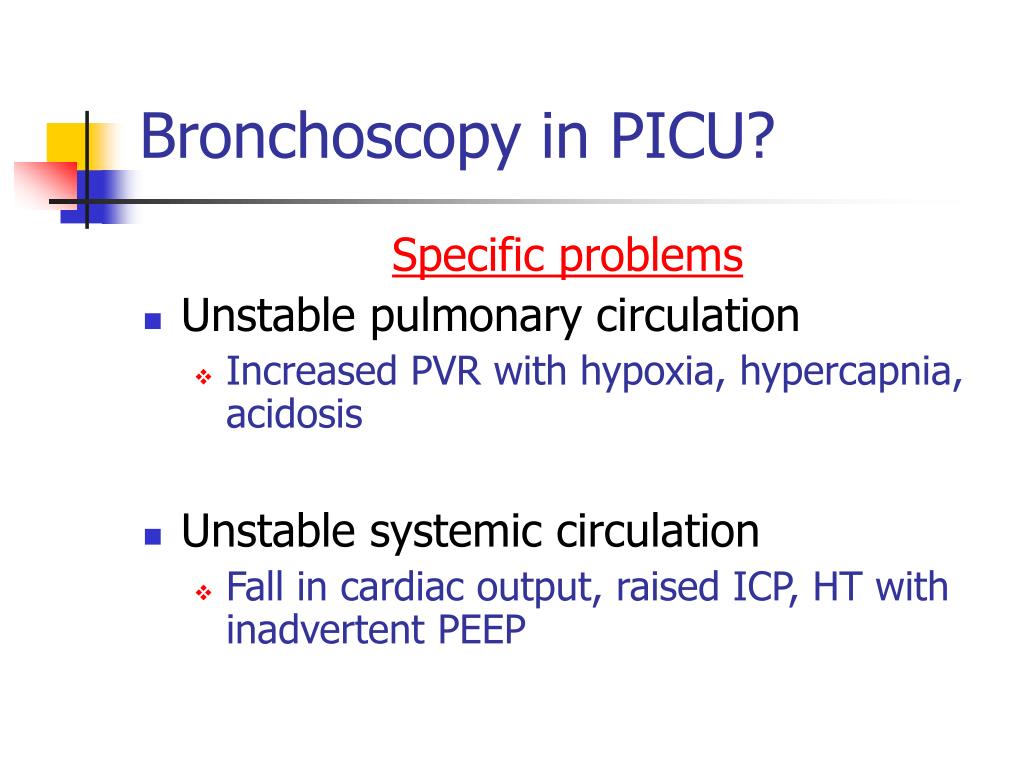 Bronchoscopy in PICU?

Specific problems

- Unstable pulmonary circulation
  - Increased PVR with hypoxia, hypercapnia, acidosis

- Unstable systemic circulation
  - Fall in cardiac output, raised ICP, HT with inadvertent PEEP